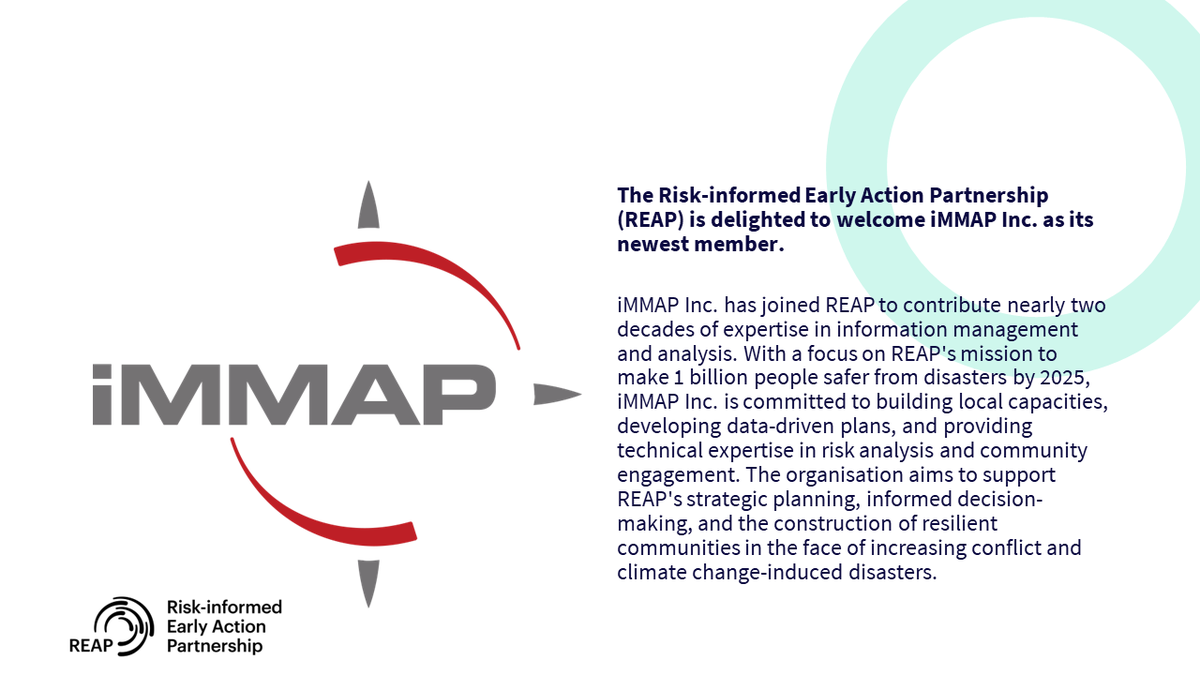 iMMAP

The Risk-informed Early Action Partnership (REAP) is delighted to welcome iMMAP Inc. as its newest member.

iMMAP Inc. has joined REAP to contribute nearly two decades of expertise in information management and analysis. With a focus on REAP's mission to make 1 billion people safer from disasters by 2025, iMMAP Inc. is committed to building local capacities, developing data-driven plans, and providing technical expertise in risk analysis and community engagement. The organisation aims to support REAP's strategic planning, informed decision-making, and the construction of resilient communities in the face of increasing conflict and climate change-induced disasters.

REAP Risk-informed Early Action Partnership